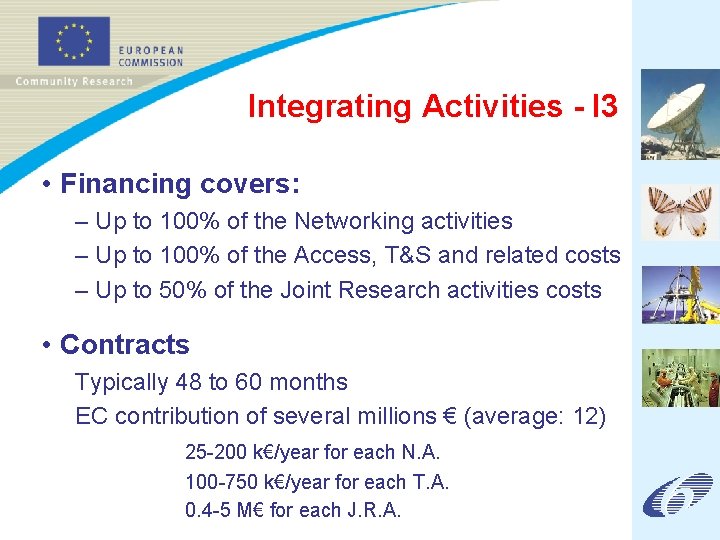 EUROPEAN COMMISSION
Community Research

Integrating Activities - I3

• Financing covers:
– Up to 100% of the Networking activities
– Up to 100% of the Access, T&S and related costs
– Up to 50% of the Joint Research activities costs

• Contracts
Typically 48 to 60 months
EC contribution of several millions € (average: 12)
25-200 k€/year for each N.A.
100-750 k€/year for each T.A.
0.4-5 M€ for each J.R.A.